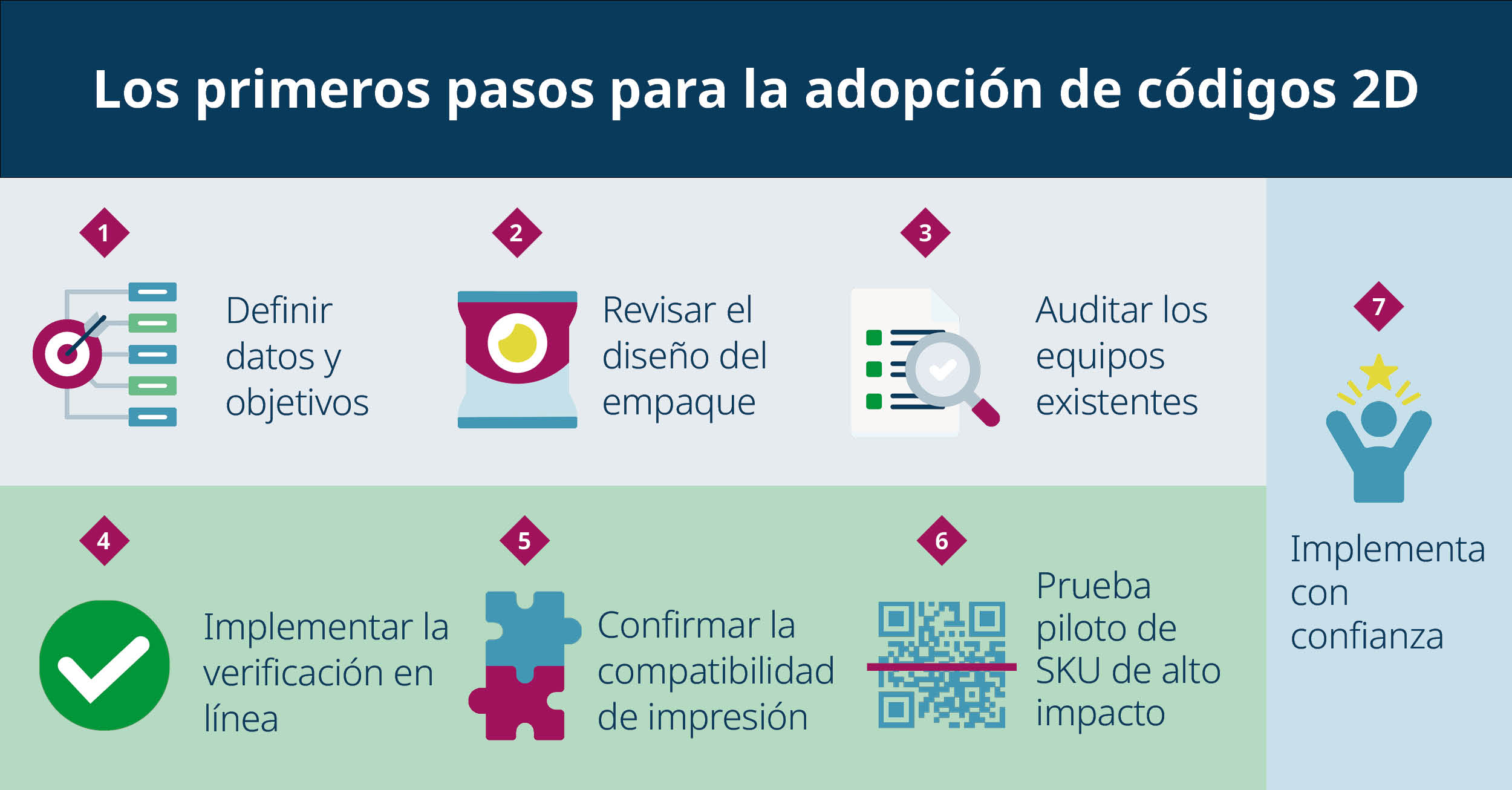 Los primeros pasos para la adopción de códigos 2D

1
Definir datos y objetivos

2
Revisar el diseño del empaque

3
Auditar los equipos existentes

4
Implementar la verificación en línea

5
Confirmar la compatibilidad de impresión

6
Prueba piloto de SKU de alto impacto

7
Implementa con confianza